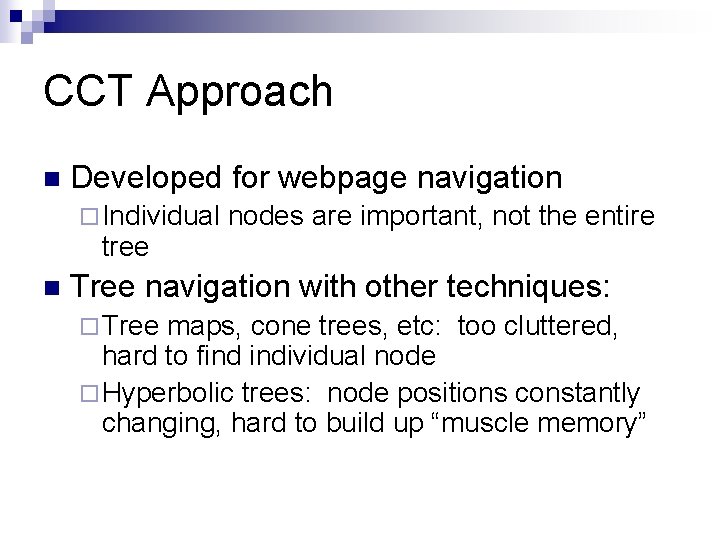 CCT Approach

Developed for webpage navigation

Individual nodes are important, not the entire tree

Tree navigation with other techniques:

Tree maps, cone trees, etc:  too cluttered, hard to find individual node

Hyperbolic trees:  node positions constantly changing, hard to build up “muscle memory”